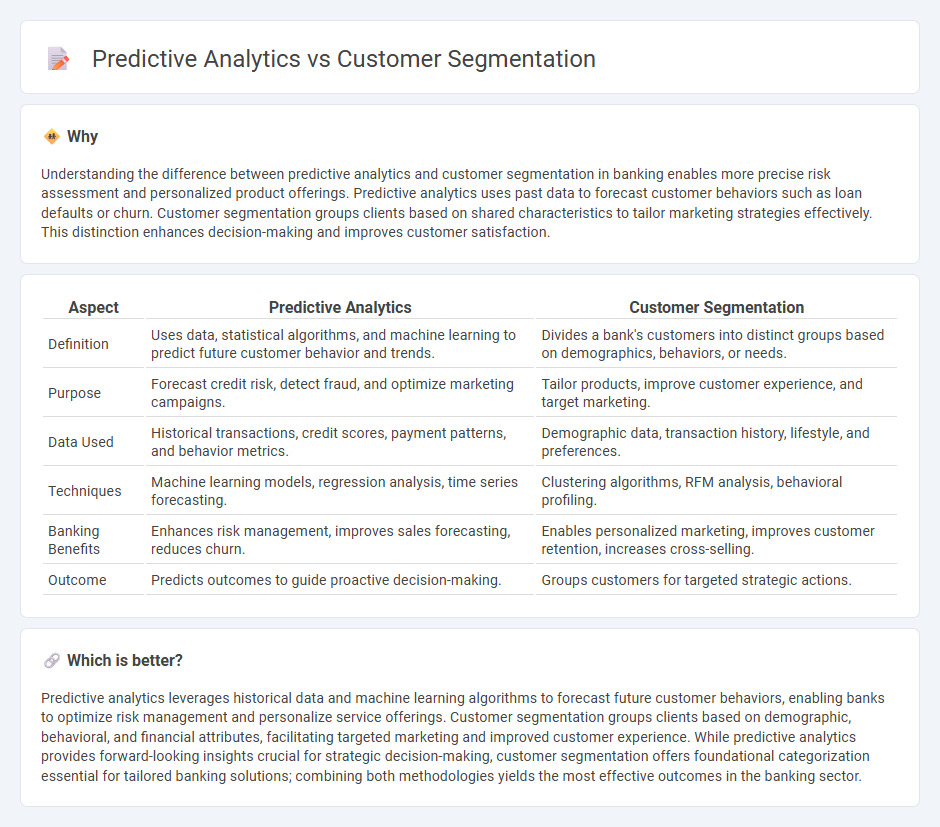 Predictive Analytics vs Customer Segmentation

Why

Understanding the difference between predictive analytics and customer segmentation in banking enables more precise risk assessment and personalized product offerings. Predictive analytics uses past data to forecast customer behaviors such as loan defaults or churn. Customer segmentation groups clients based on shared characteristics to tailor marketing strategies effectively. This distinction enhances decision-making and improves customer satisfaction.

| Aspect | Predictive Analytics | Customer Segmentation |
|---|---|---|
| Definition | Uses data, statistical algorithms, and machine learning to predict future customer behavior and trends. | Divides a bank's customers into distinct groups based on demographics, behaviors, or needs. |
| Purpose | Forecast credit risk, detect fraud, and optimize marketing campaigns. | Tailor products, improve customer experience, and target marketing. |
| Data Used | Historical transactions, credit scores, payment patterns, and behavior metrics. | Demographic data, transaction history, lifestyle, and preferences. |
| Techniques | Machine learning models, regression analysis, time series forecasting. | Clustering algorithms, RFM analysis, behavioral profiling. |
| Banking Benefits | Enhances risk management, improves sales forecasting, reduces churn. | Enables personalized marketing, improves customer retention, increases cross-selling. |
| Outcome | Predicts outcomes to guide proactive decision-making. | Groups customers for targeted strategic actions. |

Which is better?

Predictive analytics leverages historical data and machine learning algorithms to forecast future customer behaviors, enabling banks to optimize risk management and personalize service offerings. Customer segmentation groups clients based on demographic, behavioral, and financial attributes, facilitating targeted marketing and improved customer experience. While predictive analytics provides forward-looking insights crucial for strategic decision-making, customer segmentation offers foundational categorization essential for tailored banking solutions; combining both methodologies yields the most effective outcomes in the banking sector.